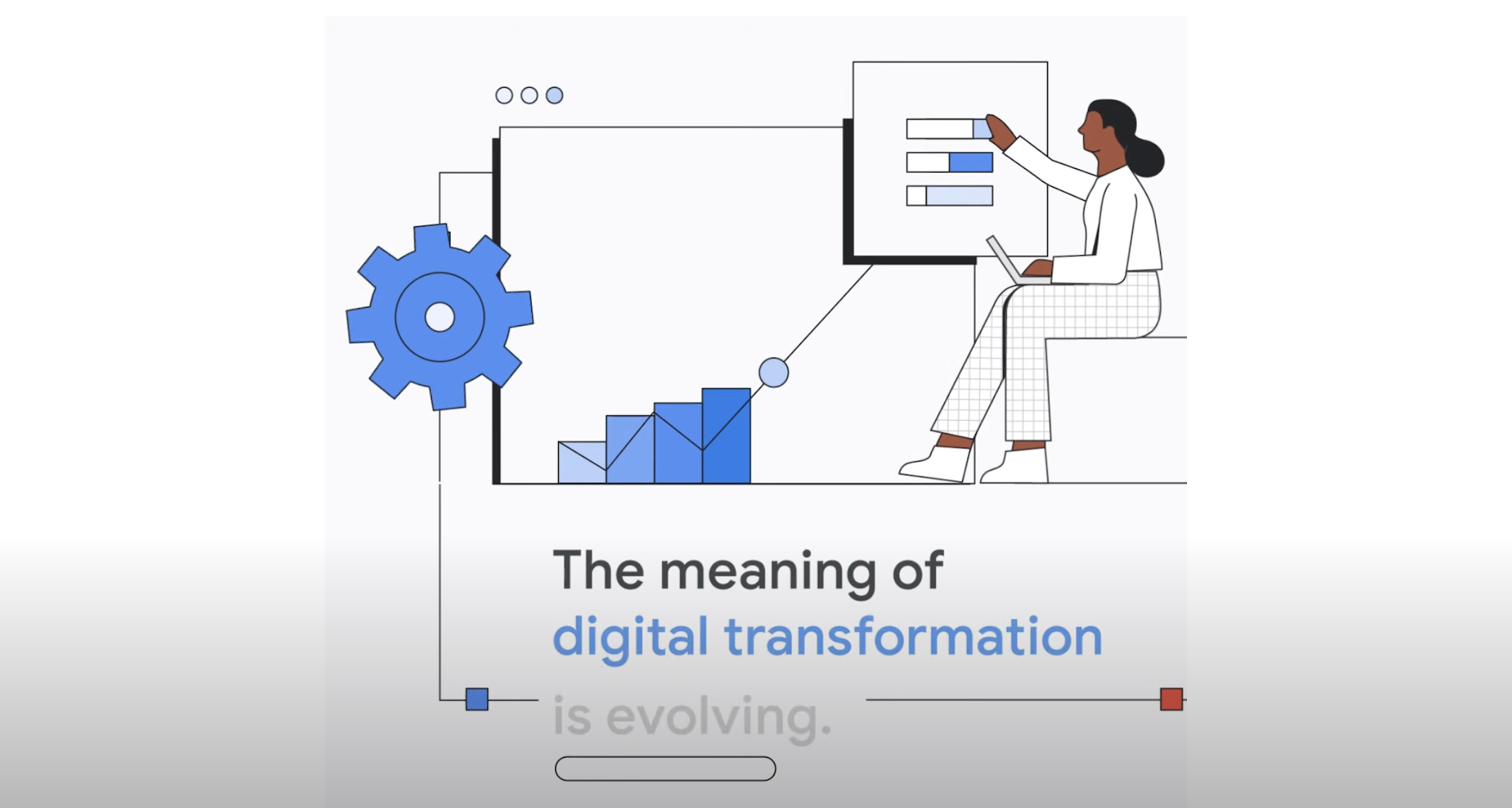 The meaning of digital transformation is evolving.